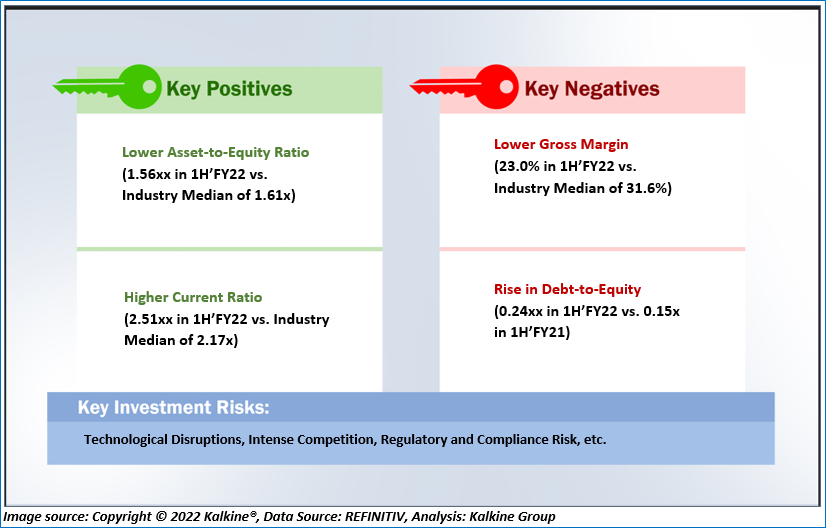 Key Positives

Lower Asset-to-Equity Ratio
(1.56xx in 1H'FY22 vs. Industry Median of 1.61x)

Higher Current Ratio
(2.51xx in 1H'FY22 vs. Industry Median of 2.17x)

Key Negatives

Lower Gross Margin
(23.0% in 1H'FY22 vs. Industry Median of 31.6%)

Rise in Debt-to-Equity
(0.24xx in 1H'FY22 vs. 0.15x in 1H'FY21)

Key Investment Risks:

Technological Disruptions, Intense Competition, Regulatory and Compliance Risk, etc.

Image source: Copyright © 2022 Kalkine®, Data Source: REFINITIV, Analysis: Kalkine Group